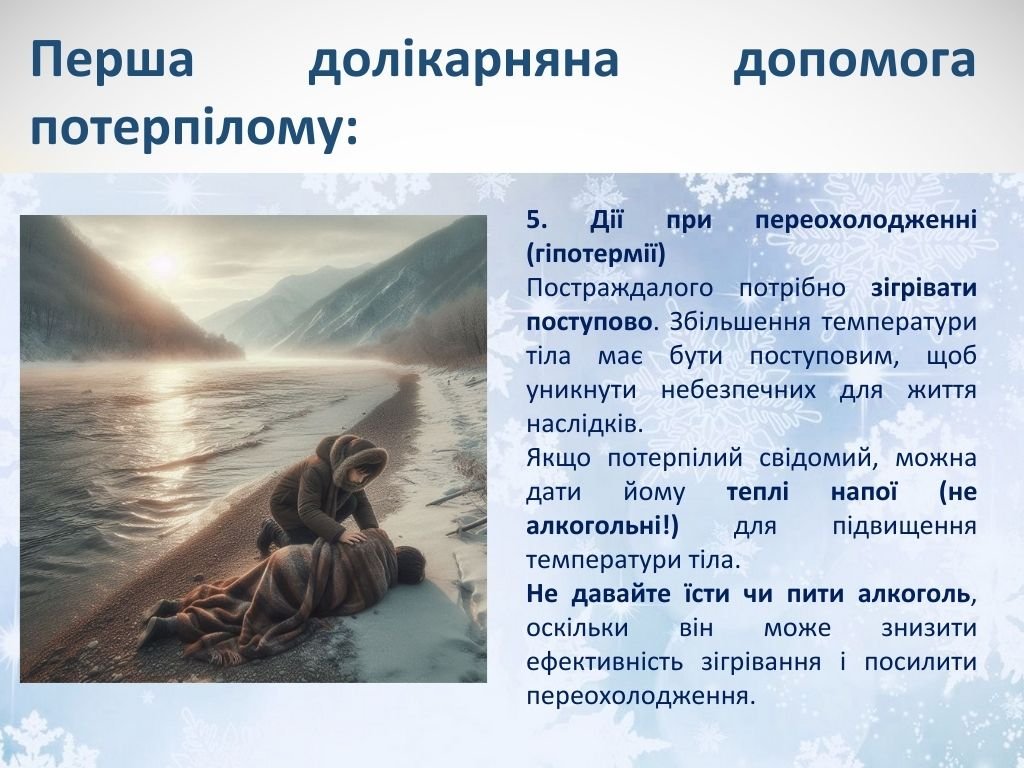 Перша долікарняна допомога потерпілому:

5. Дії при переохолодженні (гіпотермії)
Постраждалого потрібно зігрівати поступово. Збільшення температури тіла має бути поступовим, щоб уникнути небезпечних для життя наслідків.
Якщо потерпілий свідомий, можна дати йому теплі напої (не алкогольні!) для підвищення температури тіла.
Не давайте їсти чи пити алкоголь, оскільки він може знизити ефективність зігрівання і посилити переохолодження.